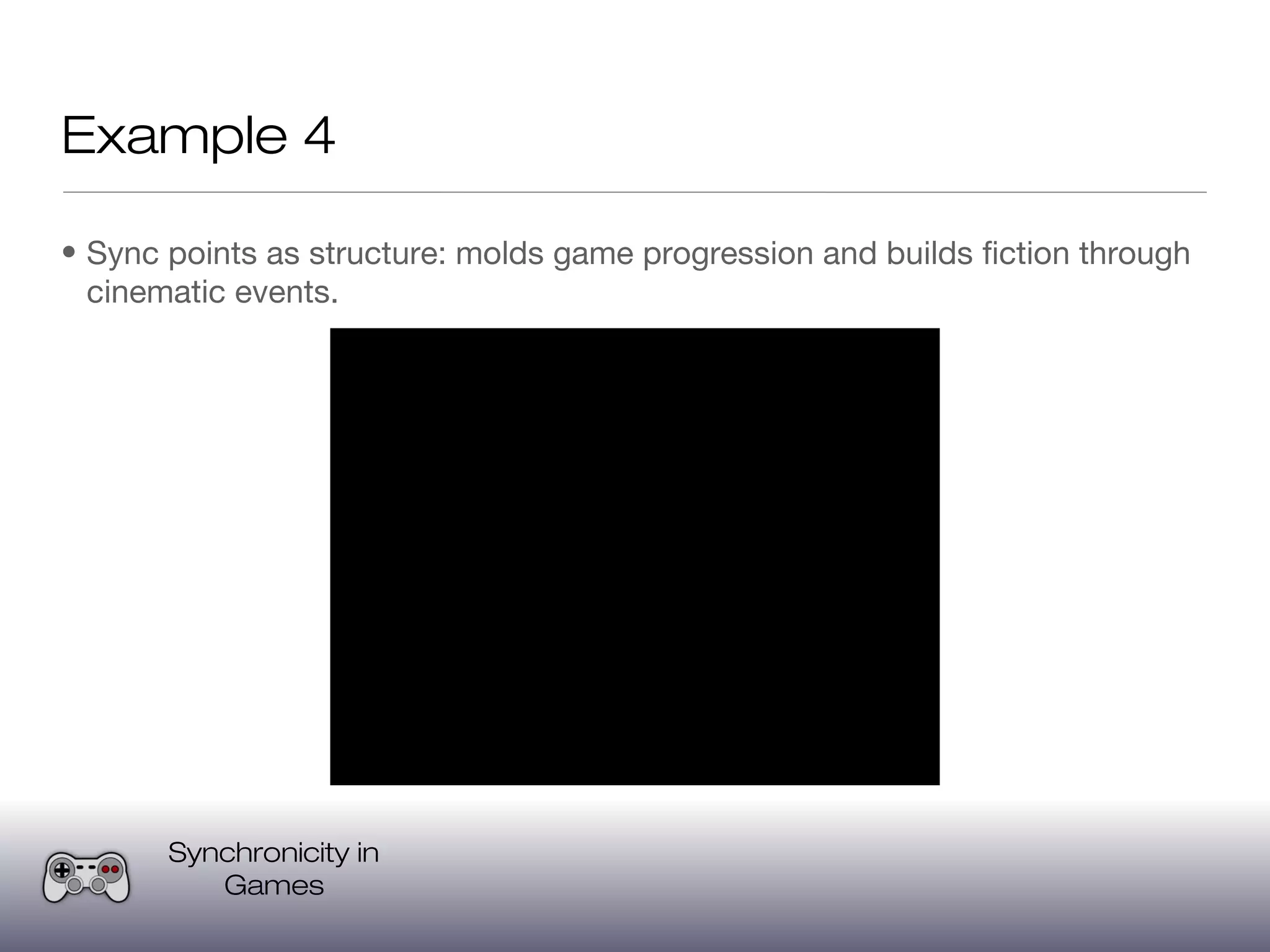 Example 4

• Sync points as structure: molds game progression and builds fiction through cinematic events.

Synchronicity in Games